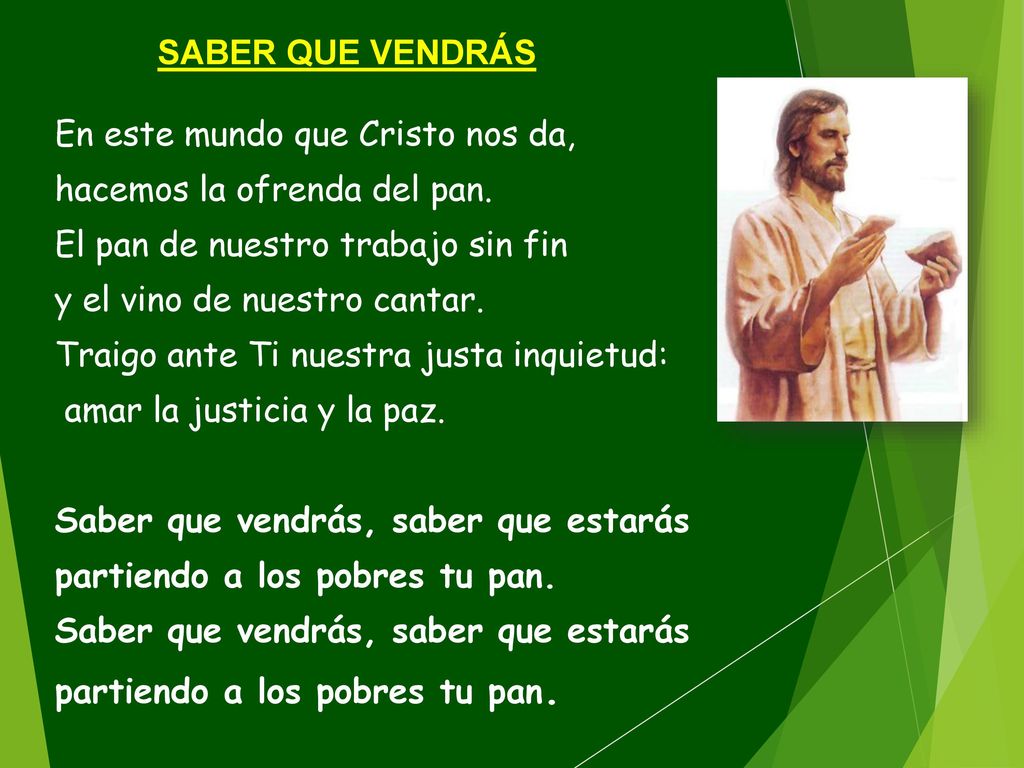 SABER QUE VENDRÁS

En este mundo que Cristo nos da,
hacemos la ofrenda del pan.
El pan de nuestro trabajo sin fin
y el vino de nuestro cantar.
Traigo ante Ti nuestra justa inquietud:
amar la justicia y la paz.

Saber que vendrás, saber que estarás
partiendo a los pobres tu pan.
Saber que vendrás, saber que estarás
partiendo a los pobres tu pan.